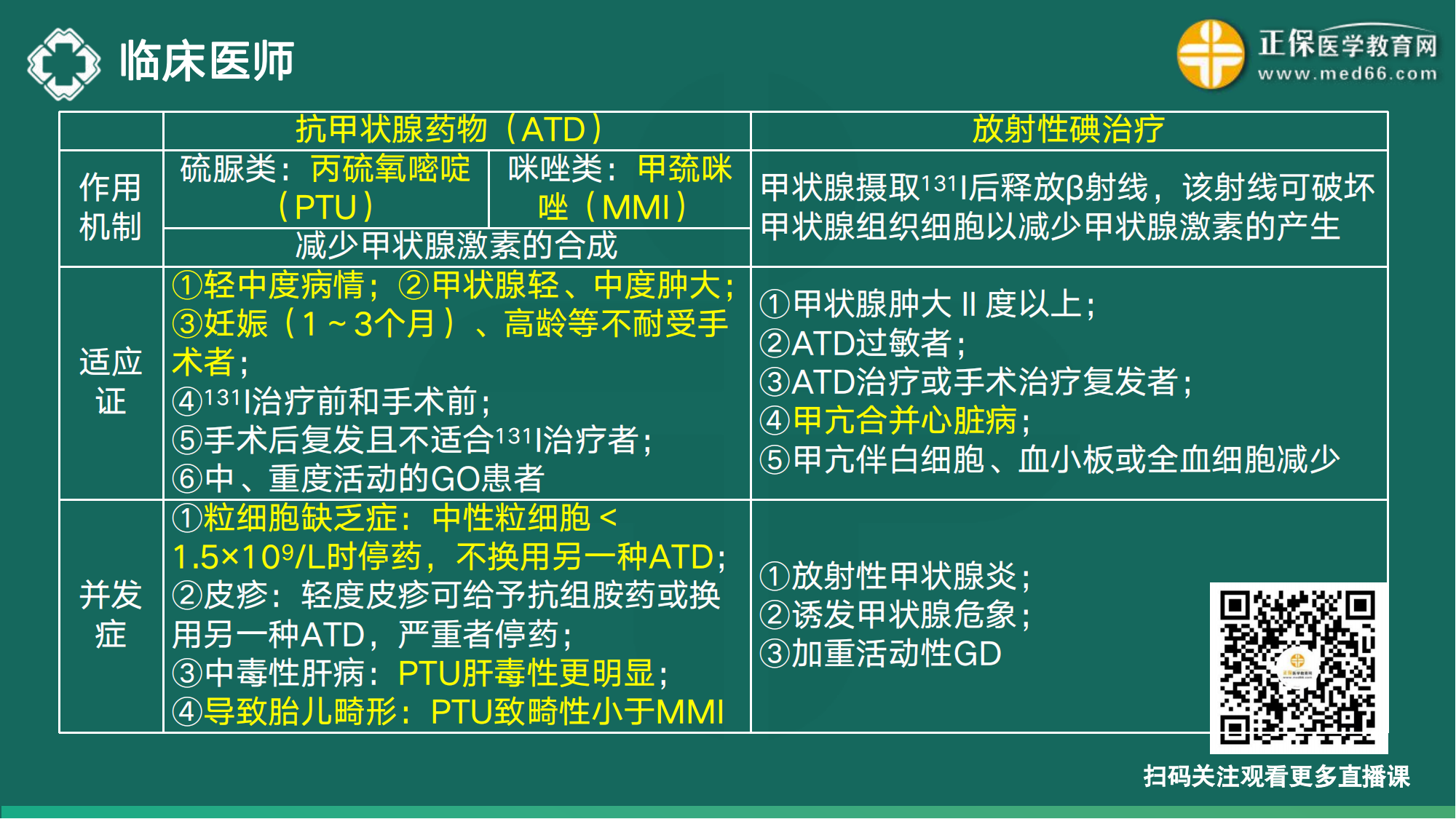 临床医师

正保医学教育网
www.med66.com

| | 抗甲状腺药物（ATD） | | 放射性碘治疗 |
|---|---|---|---|
| 作用机制 | 硫脲类：丙硫氧嘧啶（PTU） | 咪唑类：甲巯咪唑（MMI） | 甲状腺摄取$^{131}$I后释放β射线，该射线可破坏甲状腺组织细胞以减少甲状腺激素的产生 |
| | 减少甲状腺激素的合成 | | |
| 适应证 | ①轻中度病情；②甲状腺轻、中度肿大；③妊娠（1～3个月）、高龄等不耐受手术者；④$^{131}$I治疗前和手术前；⑤手术后复发且不适合$^{131}$I治疗者；⑥中、重度活动的GO患者 | | ①甲状腺肿大Ⅱ度以上；②ATD过敏者；③ATD治疗或手术治疗复发者；④甲亢合并心脏病；⑤甲亢伴白细胞、血小板或全血细胞减少 |
| 并发症 | ①粒细胞缺乏症：中性粒细胞＜$1.5×10^9$/L时停药，不换用另一种ATD；②皮疹：轻度皮疹可给予抗组胺药或换用另一种ATD，严重者停药；③中毒性肝病：PTU肝毒性更明显；④导致胎儿畸形：PTU致畸性小于MMI | | ①放射性甲状腺炎；②诱发甲状腺危象；③加重活动性GD |

扫码关注观看更多直播课